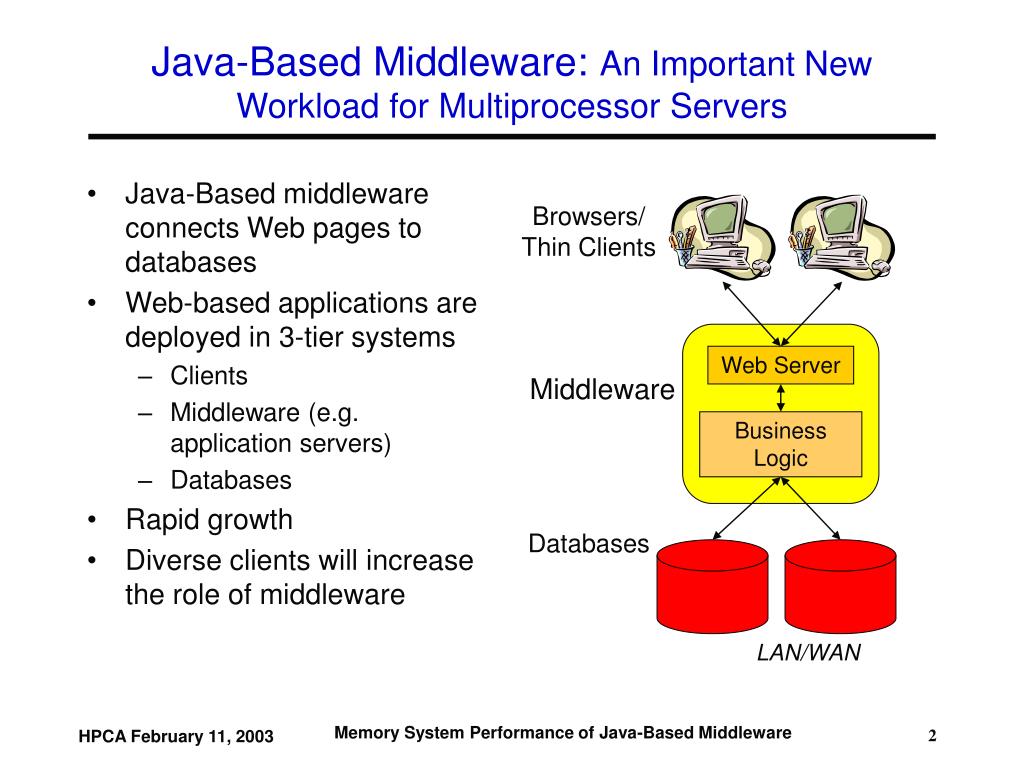 Java-Based Middleware: An Important New Workload for Multiprocessor Servers

• Java-Based middleware connects Web pages to databases
• Web-based applications are deployed in 3-tier systems
– Clients
– Middleware (e.g. application servers)
– Databases
• Rapid growth
• Diverse clients will increase the role of middleware

Browsers/ Thin Clients

Middleware

Web Server

Business Logic

Databases

LAN/WAN

HPCA February 11, 2003

Memory System Performance of Java-Based Middleware

2